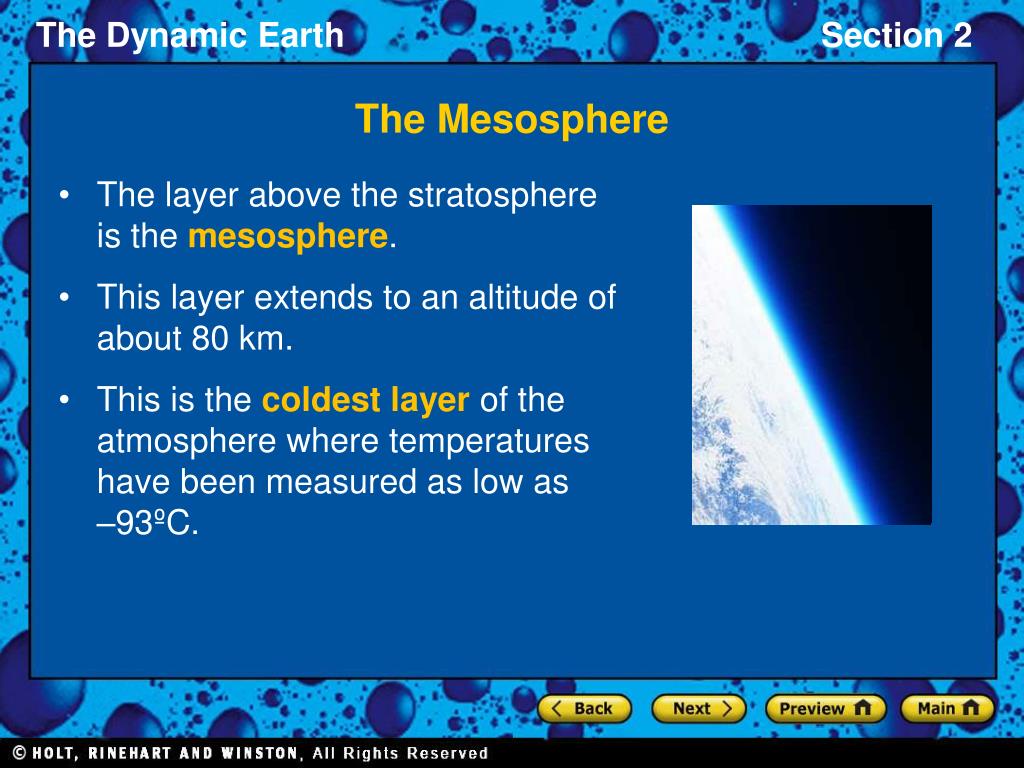 The Dynamic Earth

Section 2

The Mesosphere

• The layer above the stratosphere is the mesosphere.

• This layer extends to an altitude of about 80 km.

• This is the coldest layer of the atmosphere where temperatures have been measured as low as –93ºC.

Back Next Preview Main

© HOLT, RINEHART AND WINSTON, All Rights Reserved